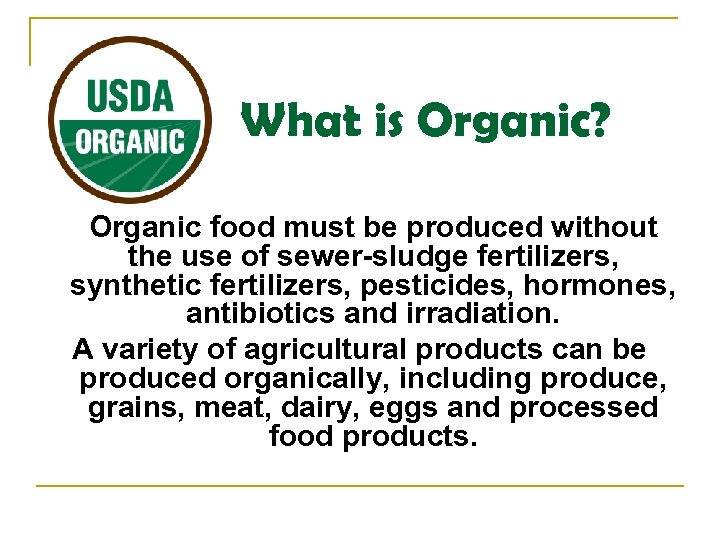 USDA
ORGANIC

What is Organic?

Organic food must be produced without the use of sewer-sludge fertilizers, synthetic fertilizers, pesticides, hormones, antibiotics and irradiation.

A variety of agricultural products can be produced organically, including produce, grains, meat, dairy, eggs and processed food products.